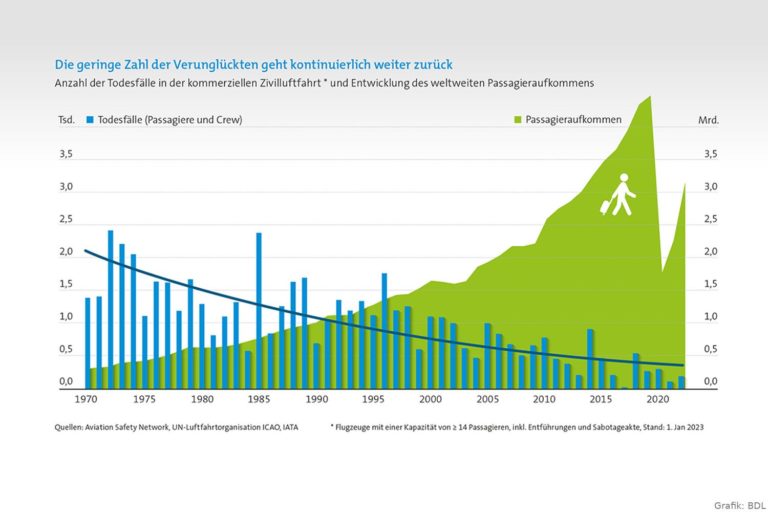 Die geringe Zahl der Verunglückten geht kontinuierlich weiter zurück
Anzahl der Todesfälle in der kommerziellen Zivilluftfahrt * und Entwicklung des weltweiten Passagieraufkommens

Tsd. Todesfälle (Passagiere und Crew)
Passagieraufkommen Mrd.

3,5
3,0
2,5
2,0
1,5
1,0
0,5
0,0

3,5
3,0
2,5
2,0
1,5
1,0
0,5
0,0

1970 1975 1980 1985 1990 1995 2000 2005 2010 2015 2020

Quellen: Aviation Safety Network, UN-Luftfahrtorganisation ICAO, IATA

* Flugzeuge mit einer Kapazität von ≥ 14 Passagieren, inkl. Entführungen und Sabotageakte, Stand: 1. Jan 2023

Grafik: BDL